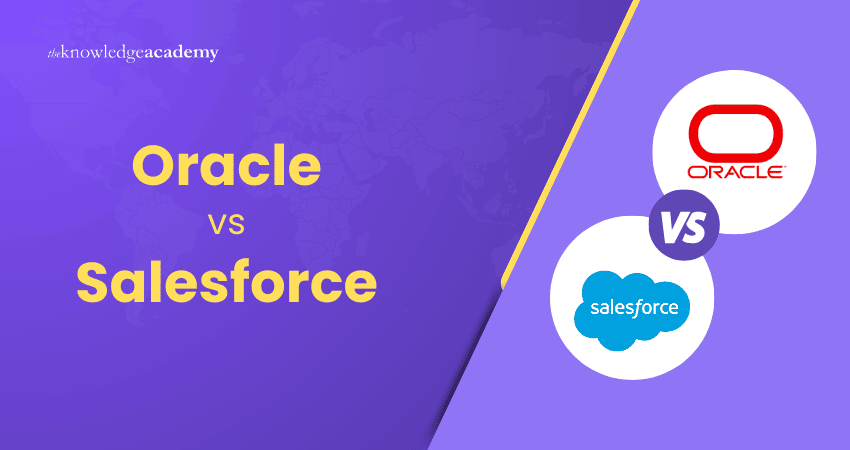 theknowledgeacademy

Oracle
VS
Salesforce

ORACLE
VS
salesforce